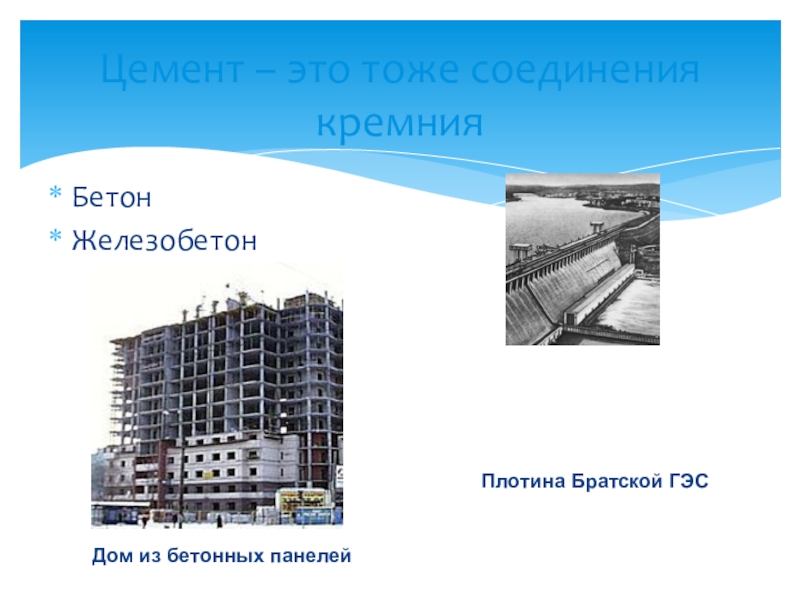 Цемент – это тоже соединения кремния

* Бетон
* Железобетон

Плотина Братской ГЭС

Дом из бетонных панелей